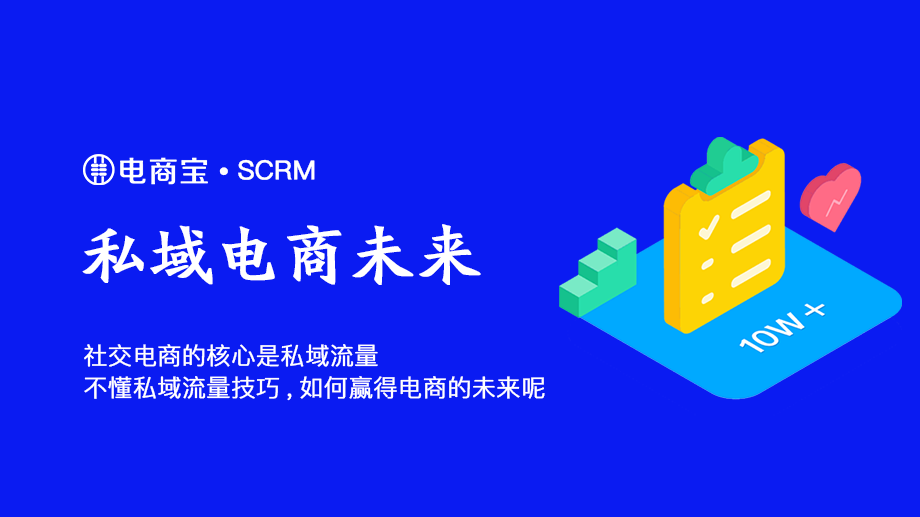 电商宝 • SCRM

私域电商未来

社交电商的核心是私域流量
不懂私域流量技巧，如何赢得电商的未来呢

10W +